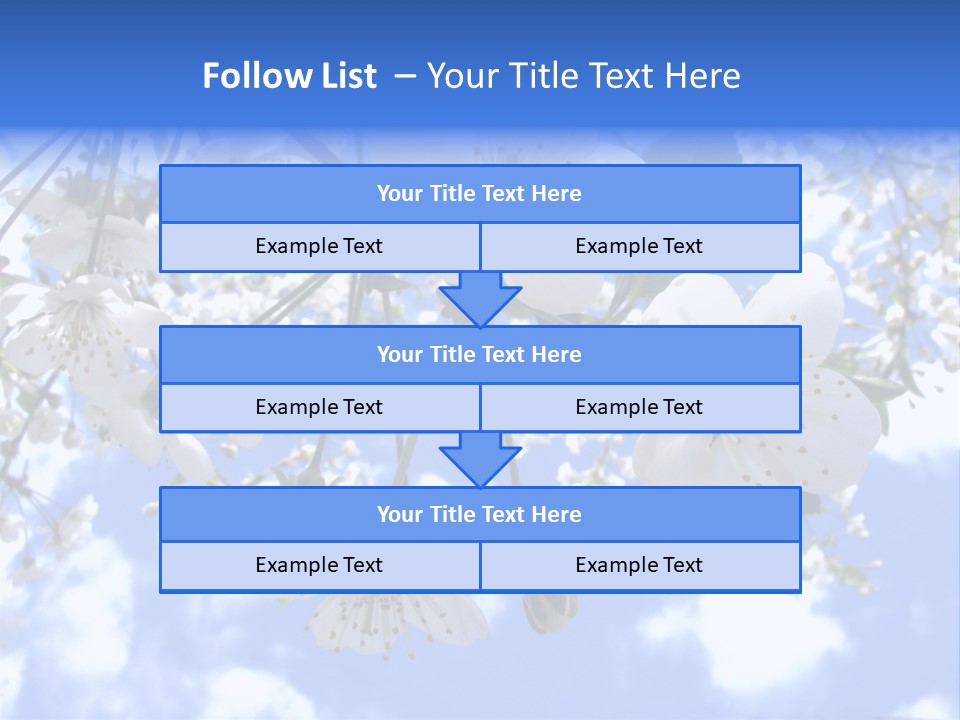 Follow List – Your Title Text Here

Your Title Text Here

Example Text

Example Text

Your Title Text Here

Example Text

Example Text

Your Title Text Here

Example Text

Example Text